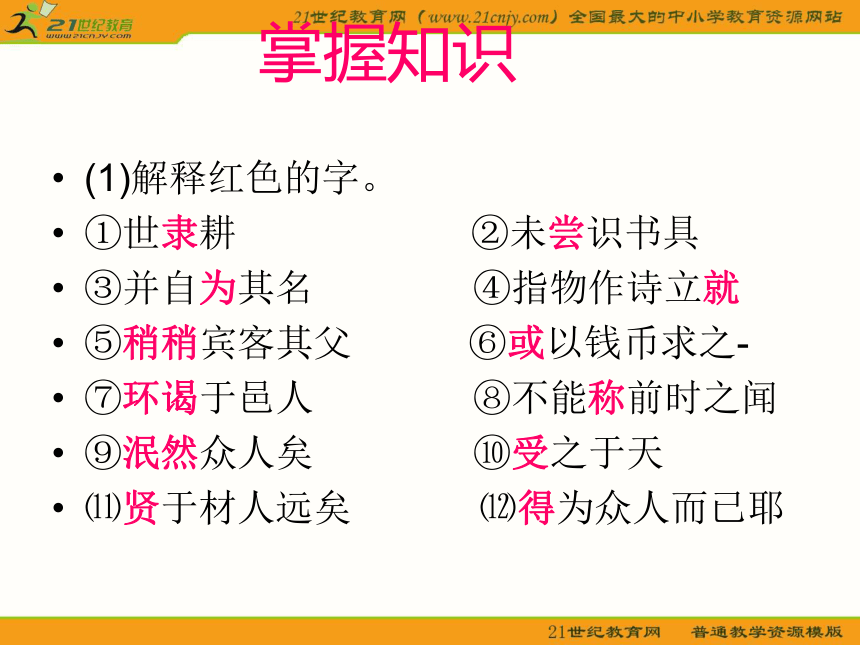 21世纪教育
www.21cnjy.com

21世纪教育网（www.21cnjy.com）全国最大的中小学教育资源网站

掌握知识

• (1)解释红色的字。
• ①世隶耕 ②未尝识书具
• ③并自为其名 ④指物作诗立就
• ⑤稍稍宾客其父 ⑥或以钱币求之-
• ⑦环谒于邑人 ⑧不能称前时之闻
• ⑨泯然众人矣 ⑩受之于天
• ⑾贤于材人远矣 ⑿得为众人而已耶

21世纪教育网 普通教学资源模版